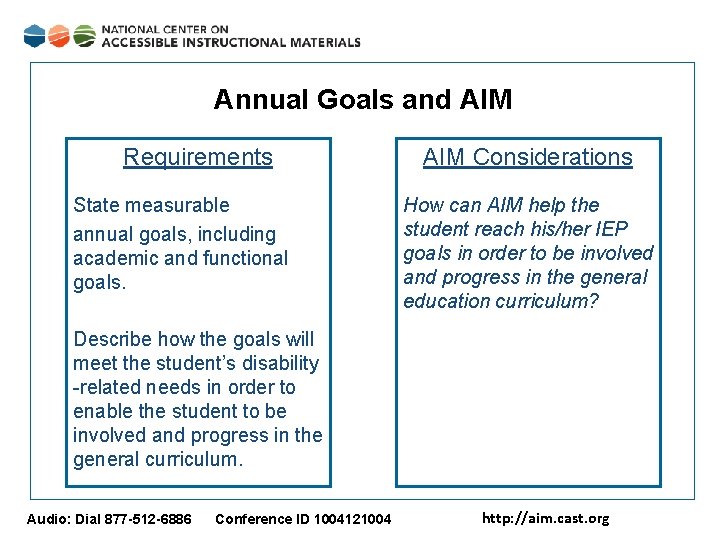 NATIONAL CENTER ON
ACCESSIBLE INSTRUCTIONAL MATERIALS

Annual Goals and AIM

Requirements

State measurable
annual goals, including academic and functional goals.

Describe how the goals will meet the student's disability -related needs in order to enable the student to be involved and progress in the general curriculum.

AIM Considerations

How can AIM help the student reach his/her IEP goals in order to be involved and progress in the general education curriculum?

Audio: Dial 877-512-6886     Conference ID 1004121004     http://aim.cast.org